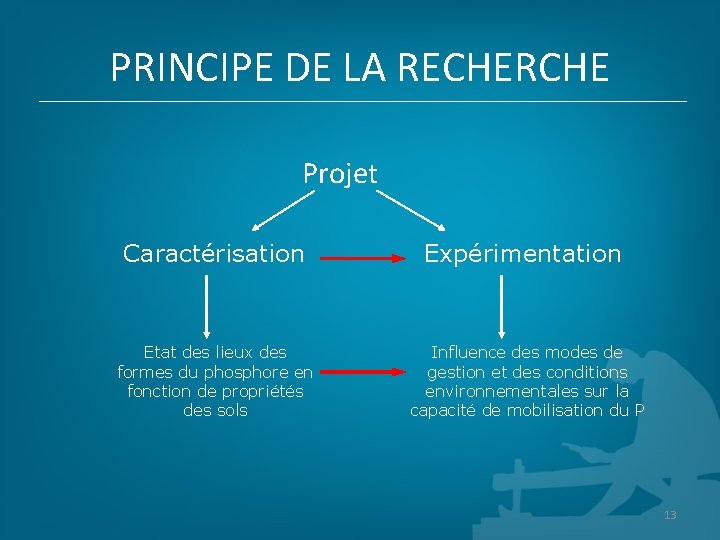 PRINCIPE DE LA RECHERCHE

Projet

Caractérisation

Expérimentation

Etat des lieux des formes du phosphore en fonction de propriétés des sols

Influence des modes de gestion et des conditions environnementales sur la capacité de mobilisation du P

13